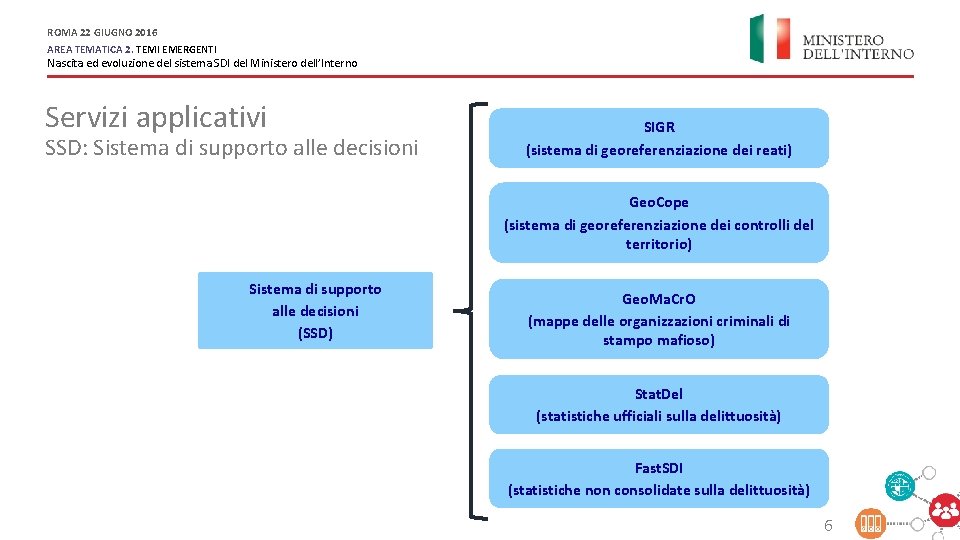 ROMA 22 GIUGNO 2016
AREA TEMATICA 2. TEMI EMERGENTI
Nascita ed evoluzione del sistema SDI del Ministero dell'Interno

MINISTERO DELL'INTERNO

Servizi applicativi
SSD: Sistema di supporto alle decisioni

Sistema di supporto alle decisioni (SSD)

SIGR
(sistema di georeferenziazione dei reati)

Geo.Cope
(sistema di georeferenziazione dei controlli del territorio)

Geo.Ma.Cr.O
(mappe delle organizzazioni criminali di stampo mafioso)

Stat.Del
(statistiche ufficiali sulla delittuosità)

Fast.SDI
(statistiche non consolidate sulla delittuosità)

6